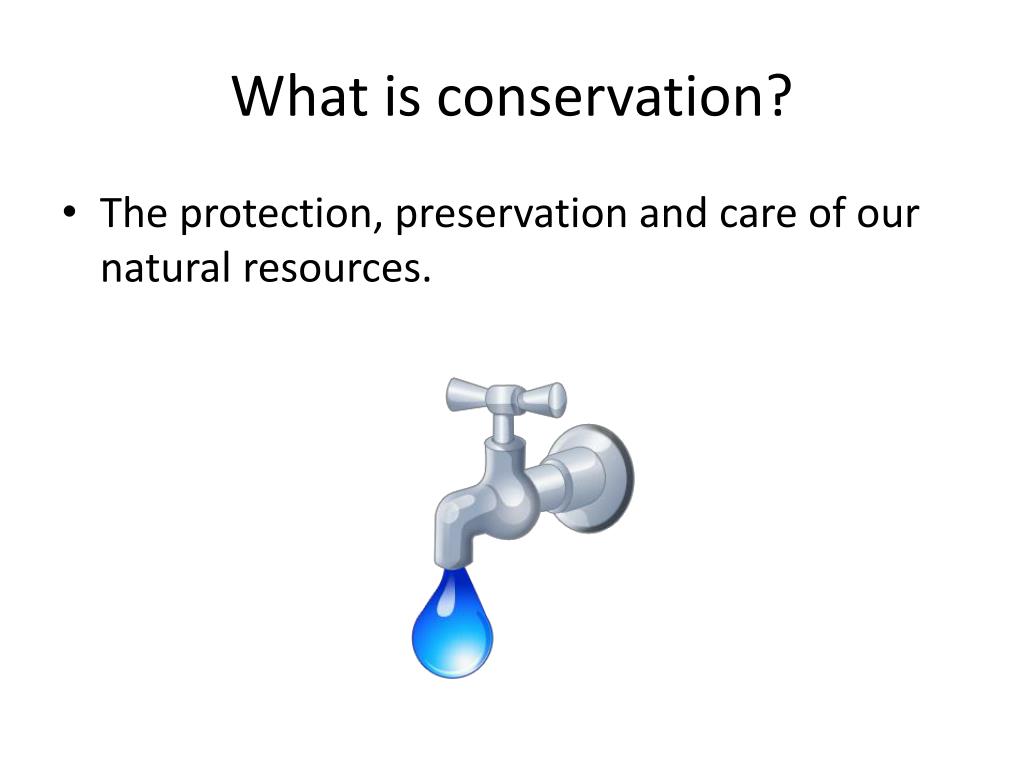 What is conservation?

• The protection, preservation and care of our natural resources.